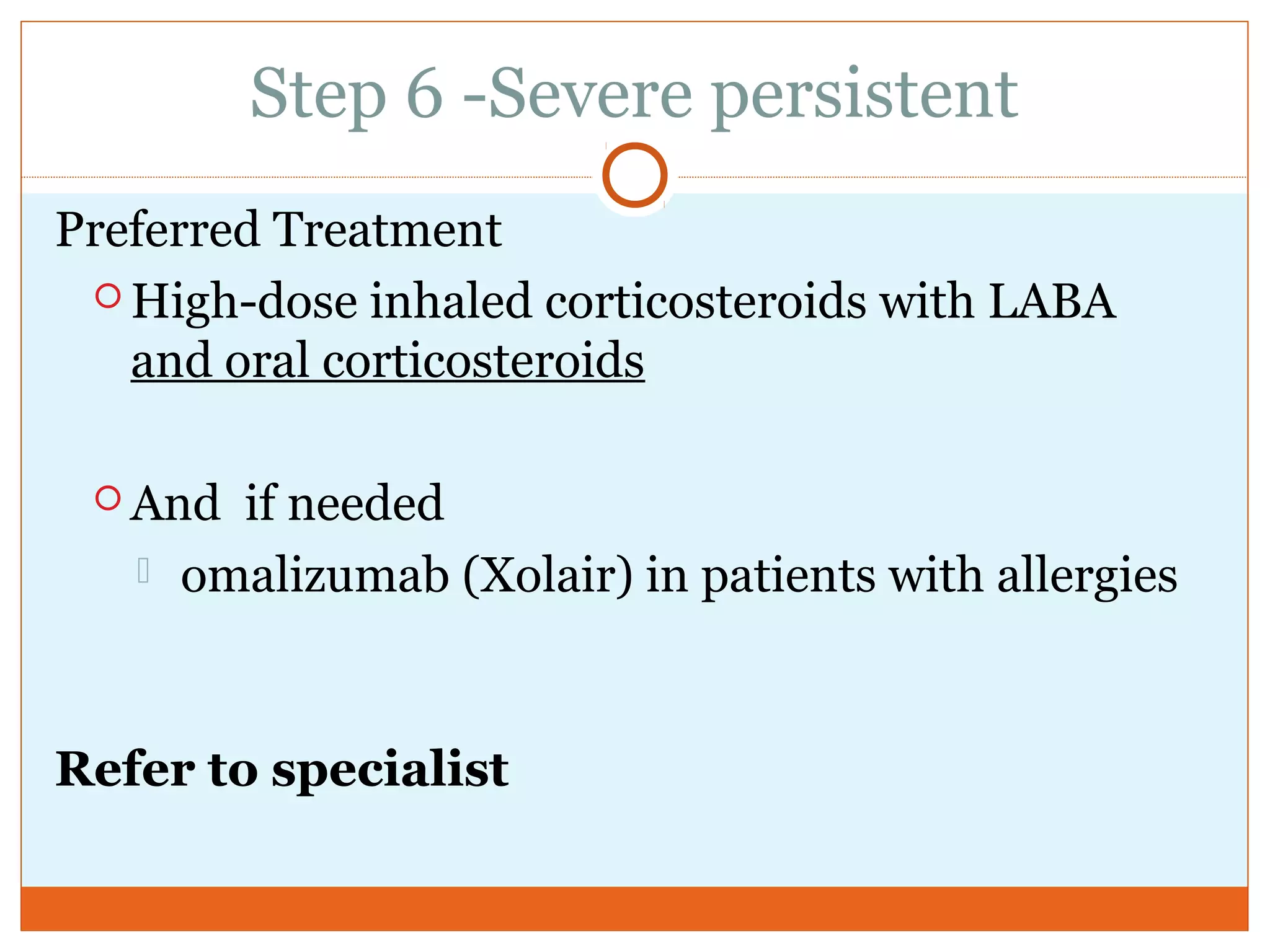 Step 6 -Severe persistent

Preferred Treatment

High-dose inhaled corticosteroids with LABA and oral corticosteroids

And if needed

omalizumab (Xolair) in patients with allergies

Refer to specialist